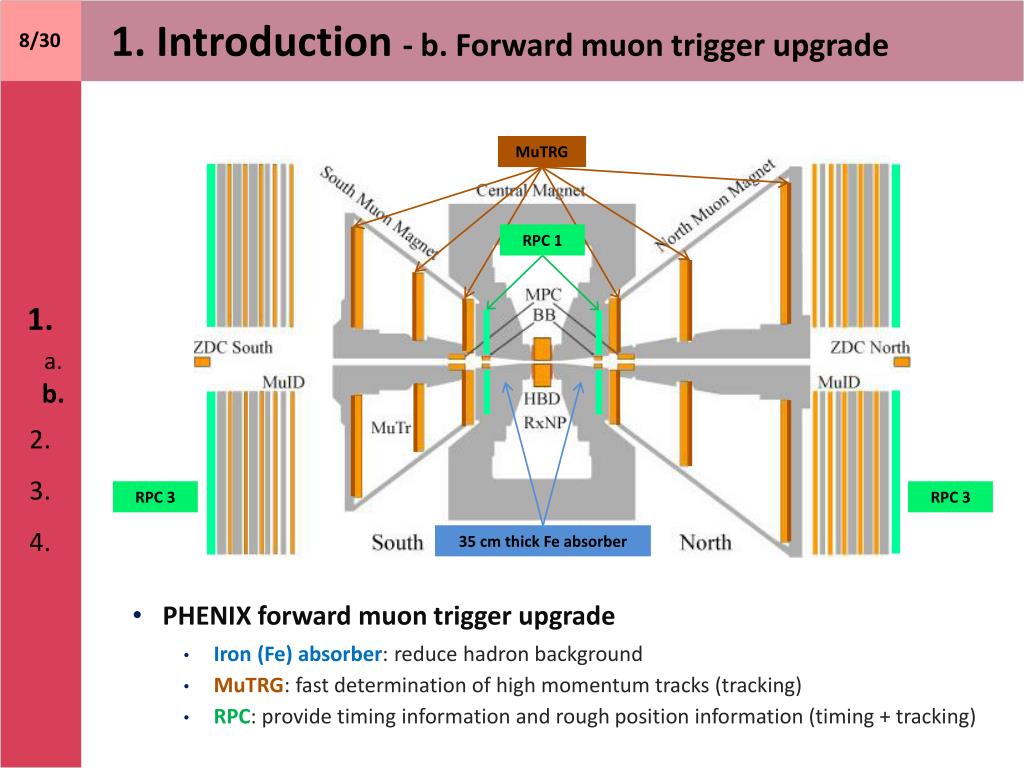 8/30

1. Introduction - b. Forward muon trigger upgrade

1.
a.
b.
2.
3.
4.

MuTRG
South Muon Magnet
Central Magnet
North Muon Magnet
RPC 1
MPC
BB
ZDC South
ZDC North
MuID
MuID
MuTr
HBD
RxNP
RPC 3
RPC 3
South
35 cm thick Fe absorber
North

• PHENIX forward muon trigger upgrade
• Iron (Fe) absorber: reduce hadron background
• MuTRG: fast determination of high momentum tracks (tracking)
• RPC: provide timing information and rough position information (timing + tracking)